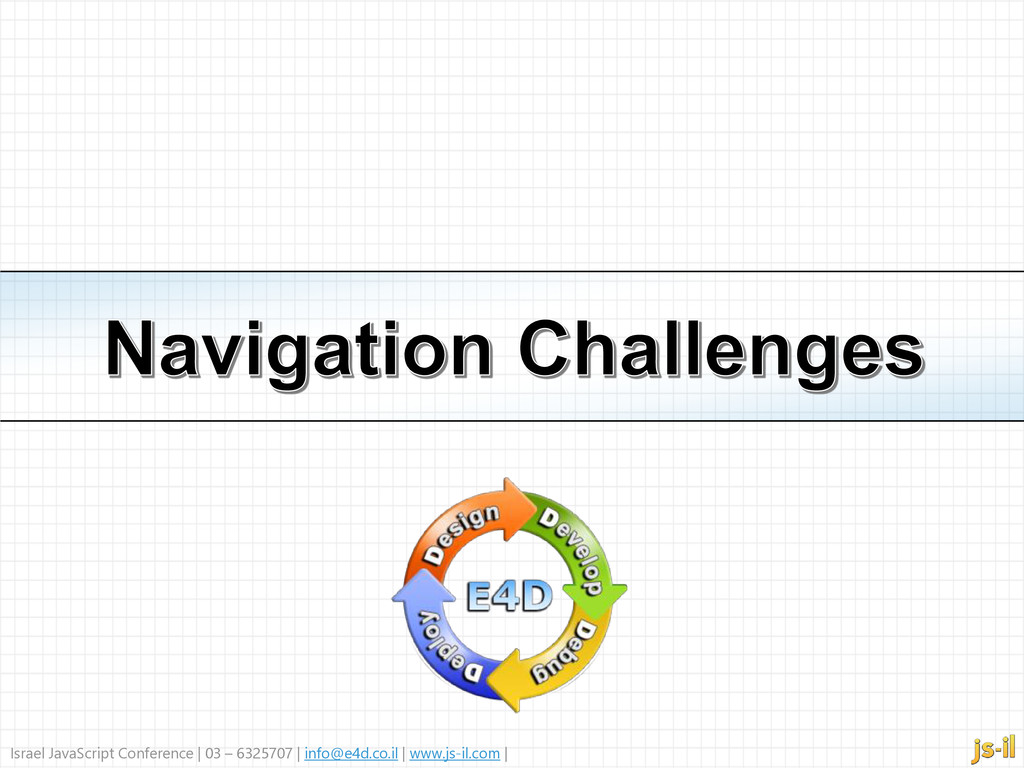 Navigation Challenges

Design
Develop
Debug
Deploy
E4D

Israel JavaScript Conference | 03 – 6325707 | info@e4d.co.il | www.js-il.com |

js-il